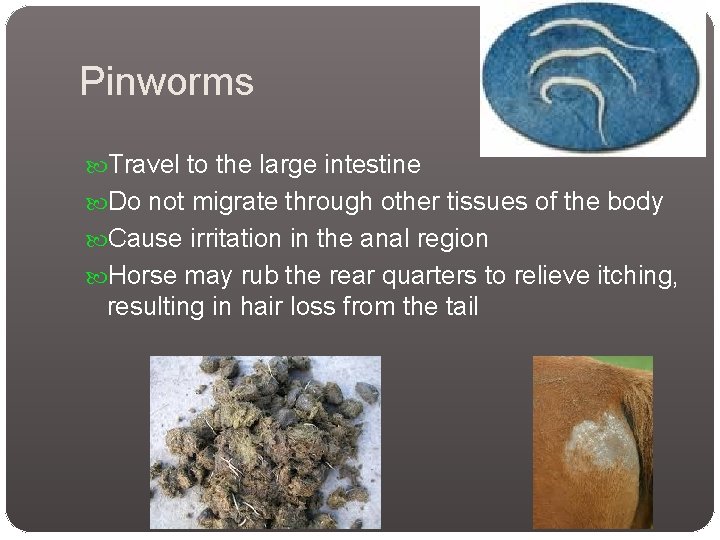 Pinworms

Travel to the large intestine

Do not migrate through other tissues of the body

Cause irritation in the anal region

Horse may rub the rear quarters to relieve itching, resulting in hair loss from the tail